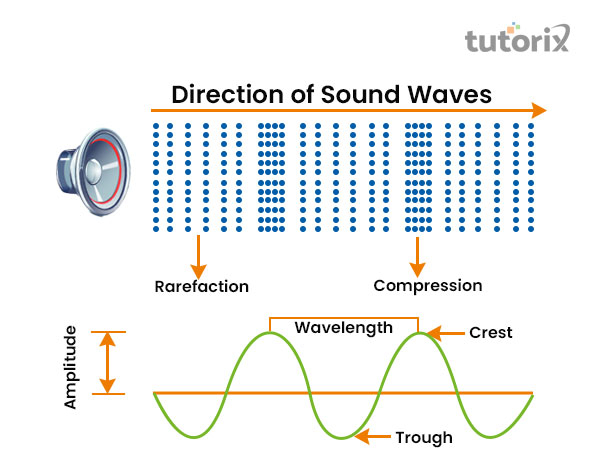 tutorix

Direction of Sound Waves

Rarefaction

Compression

Amplitude

Wavelength

Crest

Trough